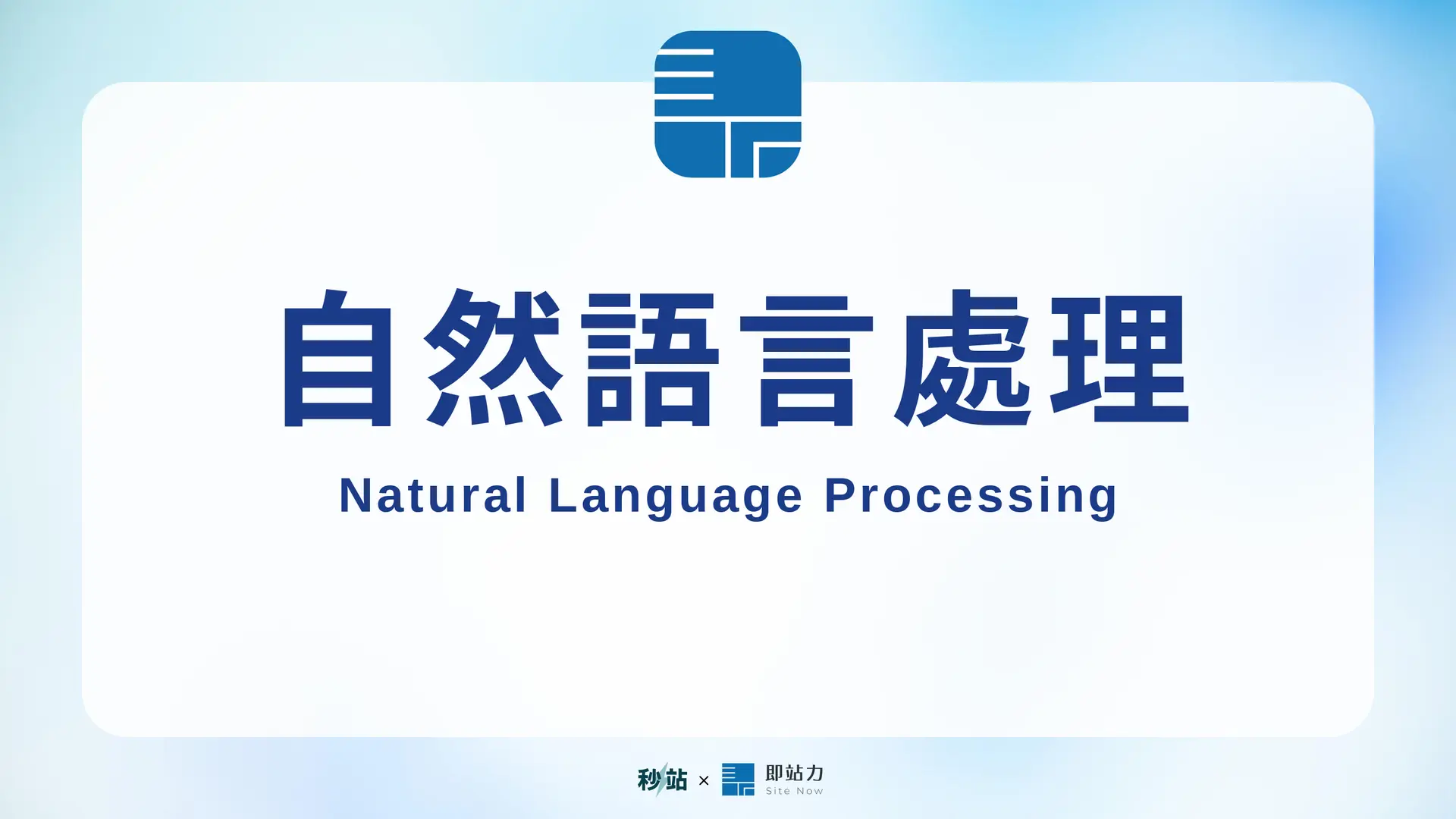 自然語言處理

Natural Language Processing

秒站 × 即站力 Site Now